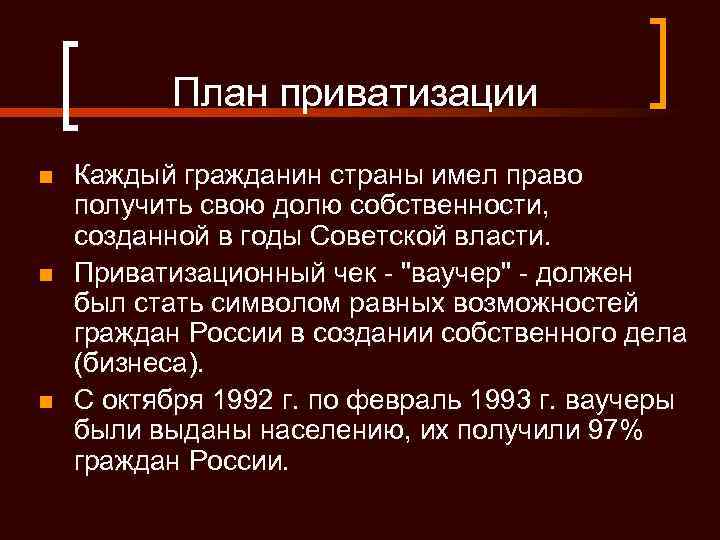 План приватизации

Каждый гражданин страны имел право получить свою долю собственности, созданной в годы Советской власти.

Приватизационный чек - "ваучер" - должен был стать символом равных возможностей граждан России в создании собственного дела (бизнеса).

С октября 1992 г. по февраль 1993 г. ваучеры были выданы населению, их получили 97% граждан России.